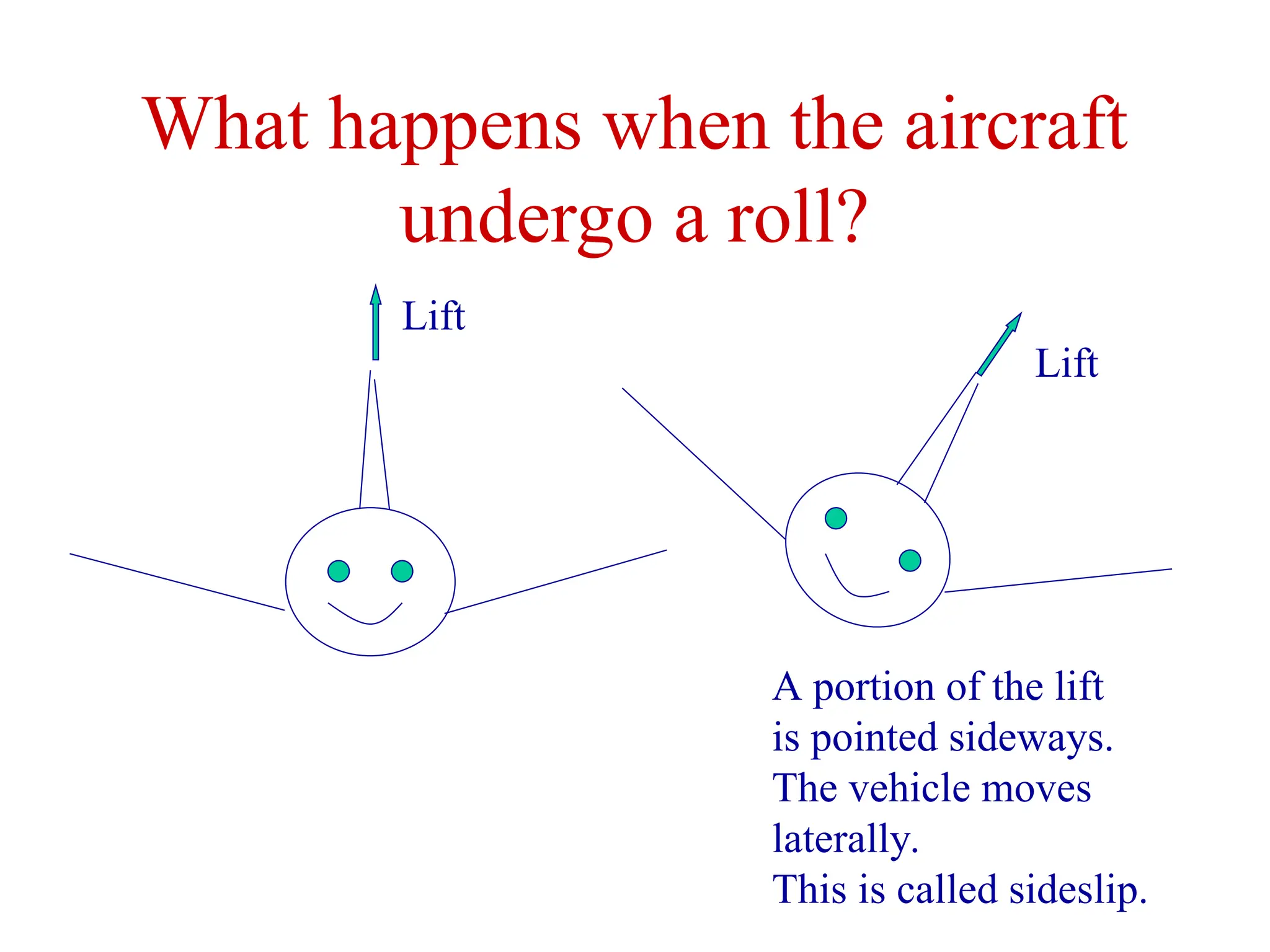 What happens when the aircraft undergo a roll?

Lift

Lift

A portion of the lift is pointed sideways.
The vehicle moves laterally.
This is called sideslip.